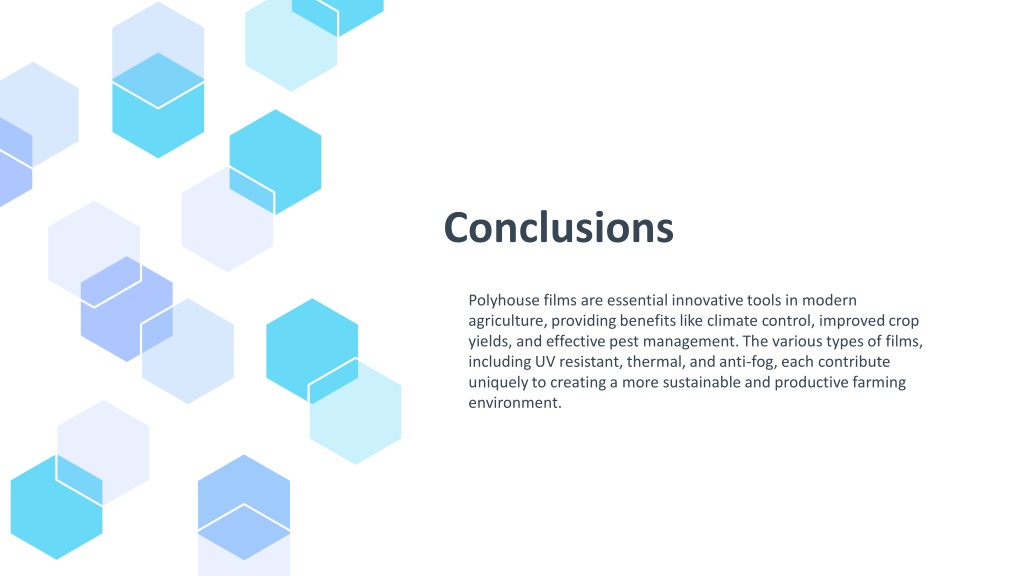 Conclusions

Polyhouse films are essential innovative tools in modern agriculture, providing benefits like climate control, improved crop yields, and effective pest management. The various types of films, including UV resistant, thermal, and anti-fog, each contribute uniquely to creating a more sustainable and productive farming environment.